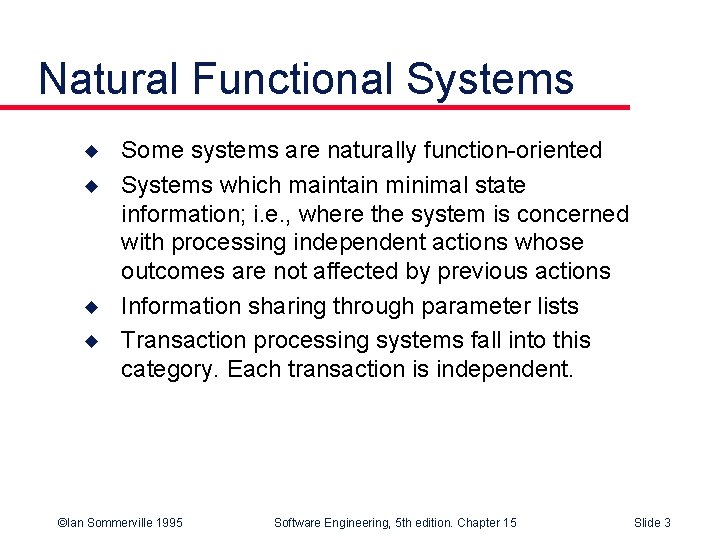 Natural Functional Systems

◆ Some systems are naturally function-oriented
◆ Systems which maintain minimal state information; i.e., where the system is concerned with processing independent actions whose outcomes are not affected by previous actions
◆ Information sharing through parameter lists
◆ Transaction processing systems fall into this category. Each transaction is independent.

©Ian Sommerville 1995 Software Engineering, 5th edition. Chapter 15 Slide 3